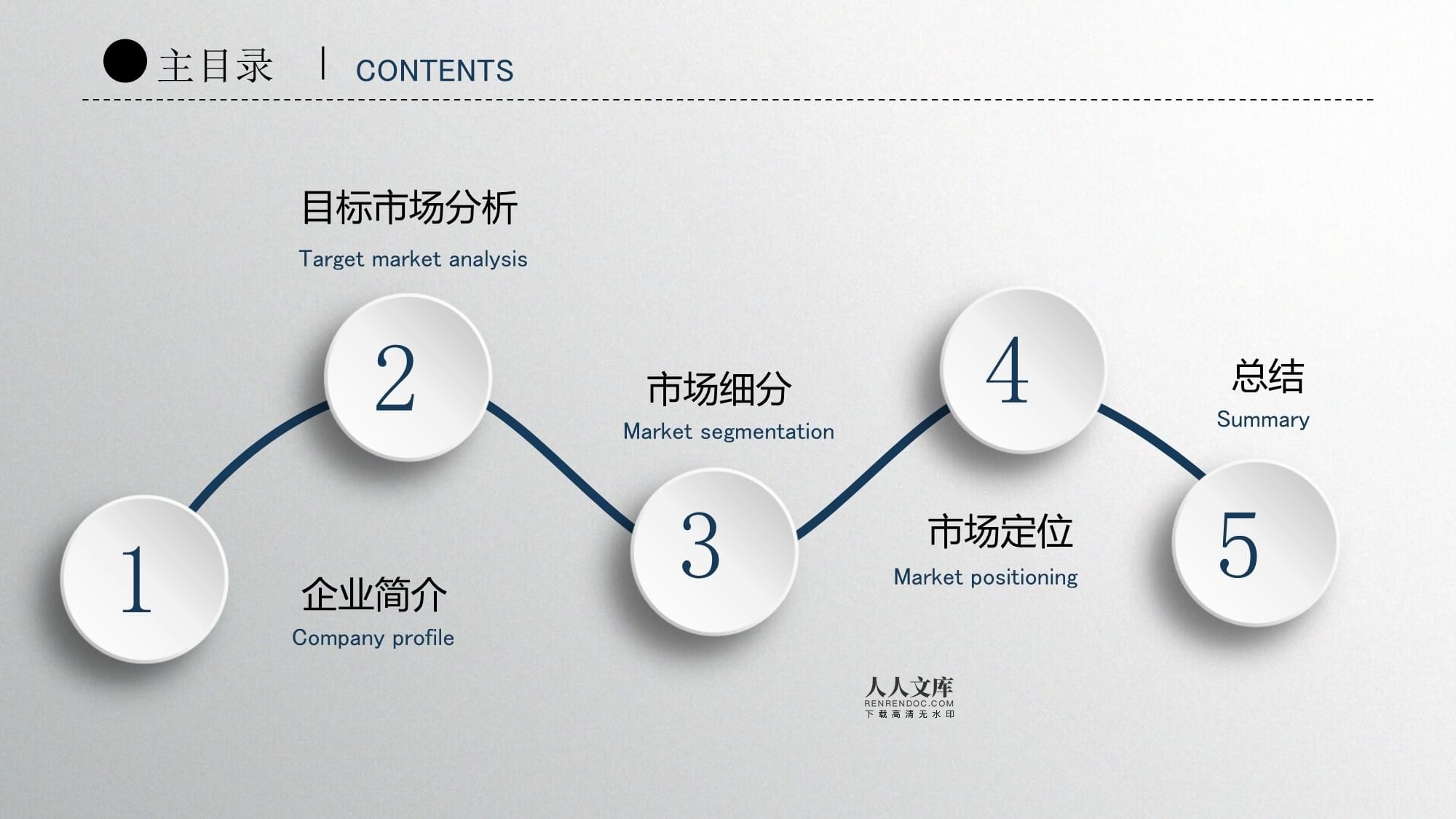 主目录 | CONTENTS

1

企业简介
Company profile

2

目标市场分析
Target market analysis

3

市场细分
Market segmentation

4

市场定位
Market positioning

5

总结
Summary

人人文库
RENRENDOC.COM
下载高清无水印